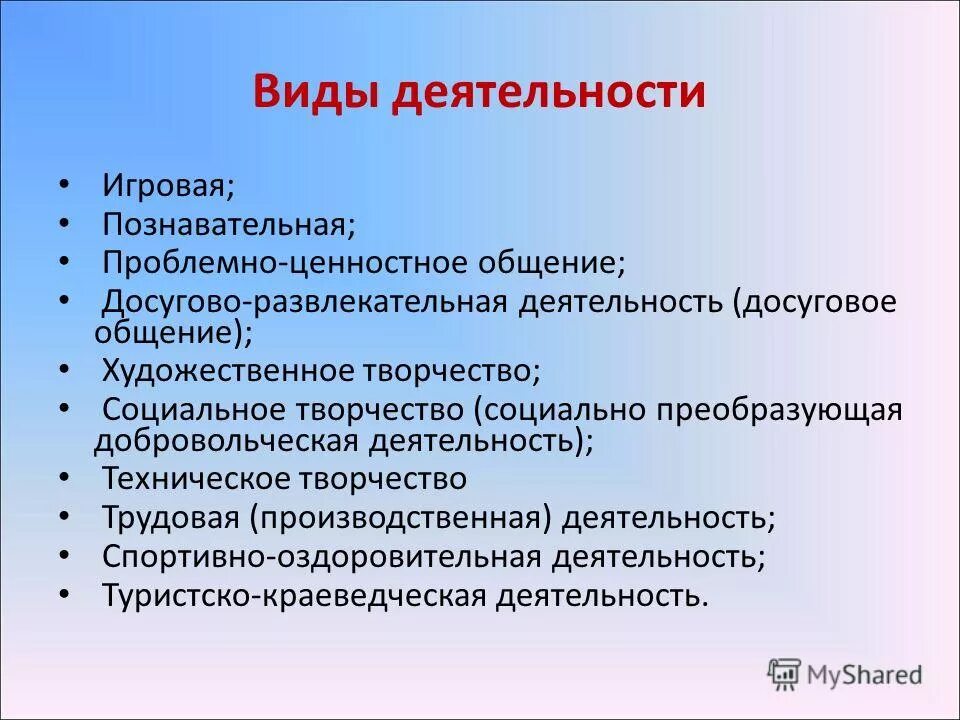 Виды деятельности

• Игровая;
• Познавательная;
• Проблемно-ценностное общение;
• Досугово-развлекательная деятельность (досуговое общение);
• Художественное творчество;
• Социальное творчество (социально преобразующая добровольческая деятельность);
• Техническое творчество
• Трудовая (производственная) деятельность;
• Спортивно-оздоровительная деятельность;
• Туристско-краеведческая деятельность.

MyShared